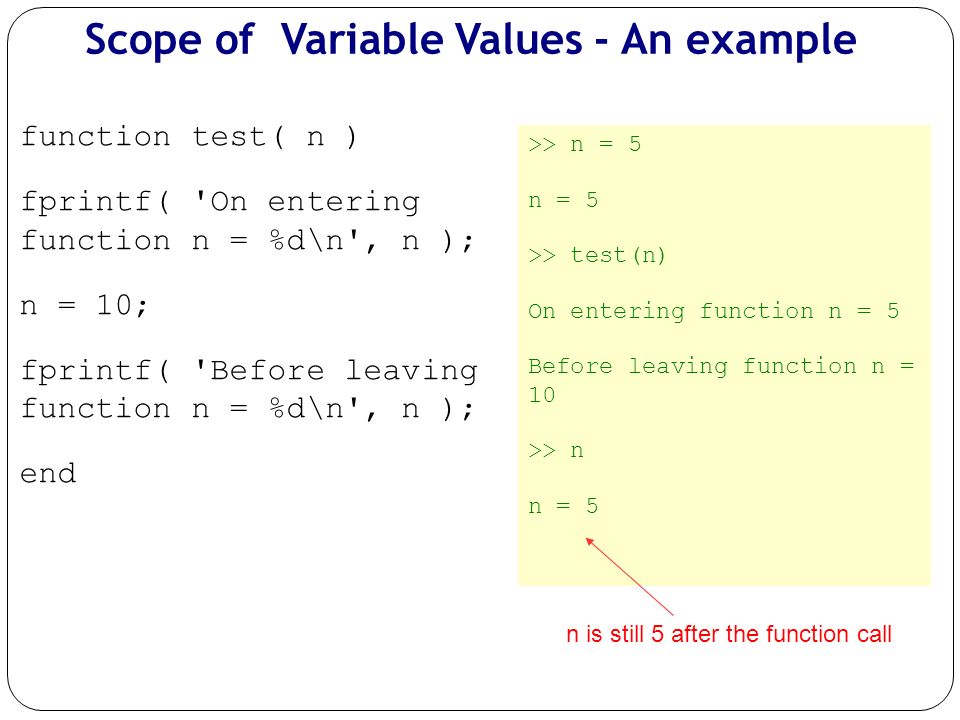 Scope of Variable Values - An example

function test( n )

fprintf( 'On entering function n = %d\n', n );

n = 10;

fprintf( 'Before leaving function n = %d\n', n );

end

>> n = 5

n = 5

>> test(n)

On entering function n = 5

Before leaving function n = 10

>> n

n = 5

n is still 5 after the function call